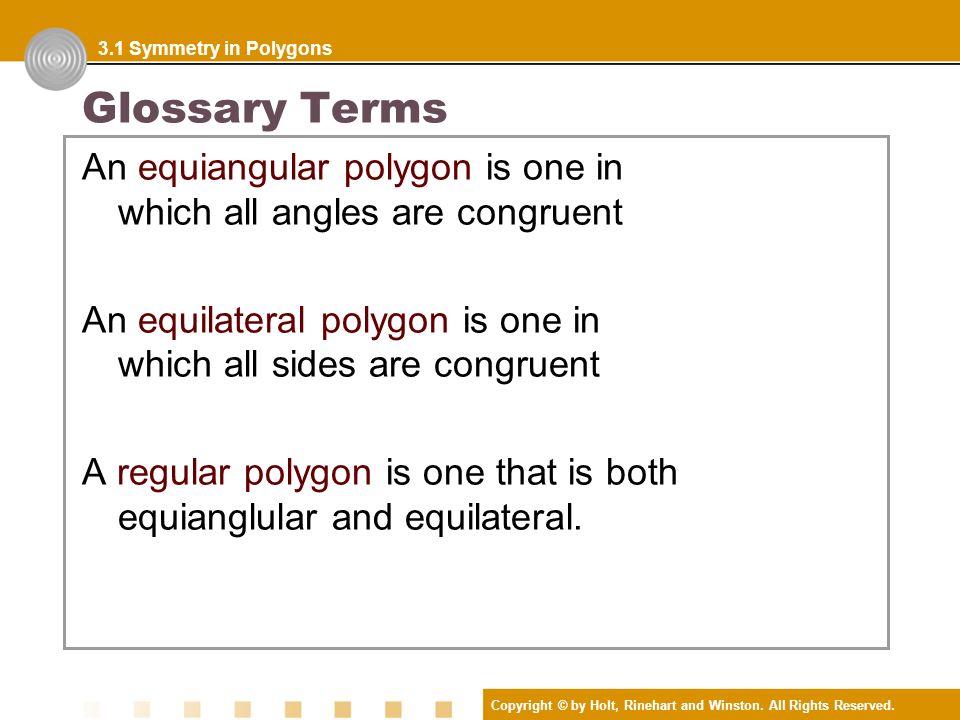 3.1 Symmetry in Polygons

Glossary Terms

An equiangular polygon is one in which all angles are congruent

An equilateral polygon is one in which all sides are congruent

A regular polygon is one that is both equianglular and equilateral.

Copyright © by Holt, Rinehart and Winston. All Rights Reserved.